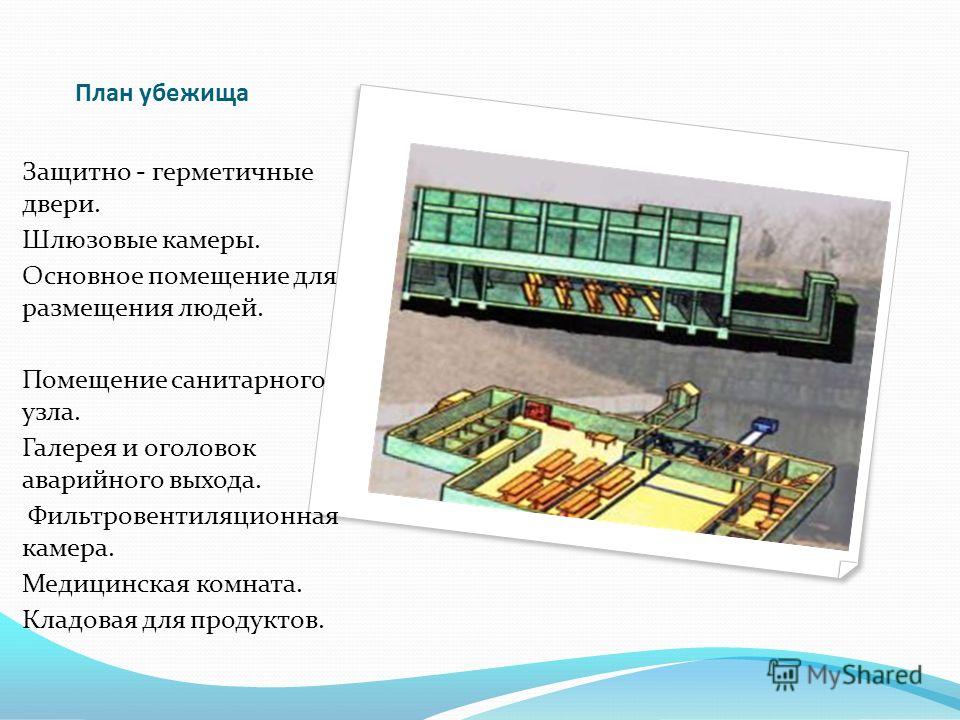 План убежища

Защитно - герметичные двери.
Шлюзовые камеры.
Основное помещение для размещения людей.

Помещение санитарного узла.
Галерея и оголовок аварийного выхода.
Фильтровентиляционная камера.
Медицинская комната.
Кладовая для продуктов.

MyShared